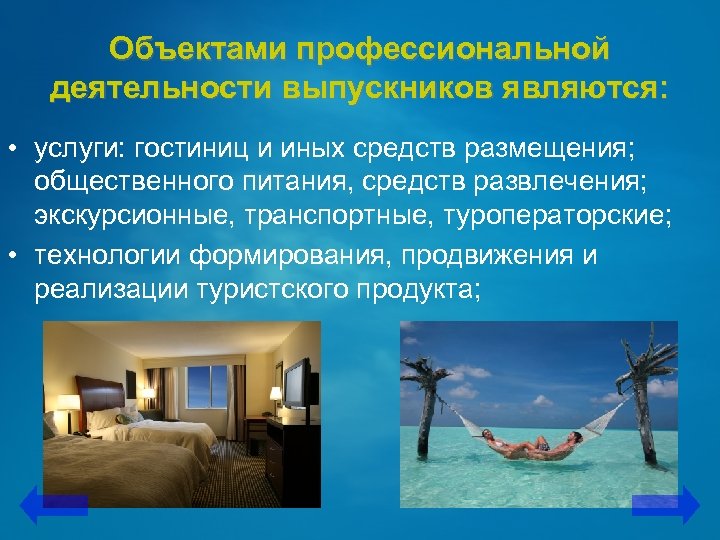 Объектами профессиональной деятельности выпускников являются:

• услуги: гостиниц и иных средств размещения; общественного питания, средств развлечения; экскурсионные, транспортные, туроператорские;
• технологии формирования, продвижения и реализации туристского продукта;